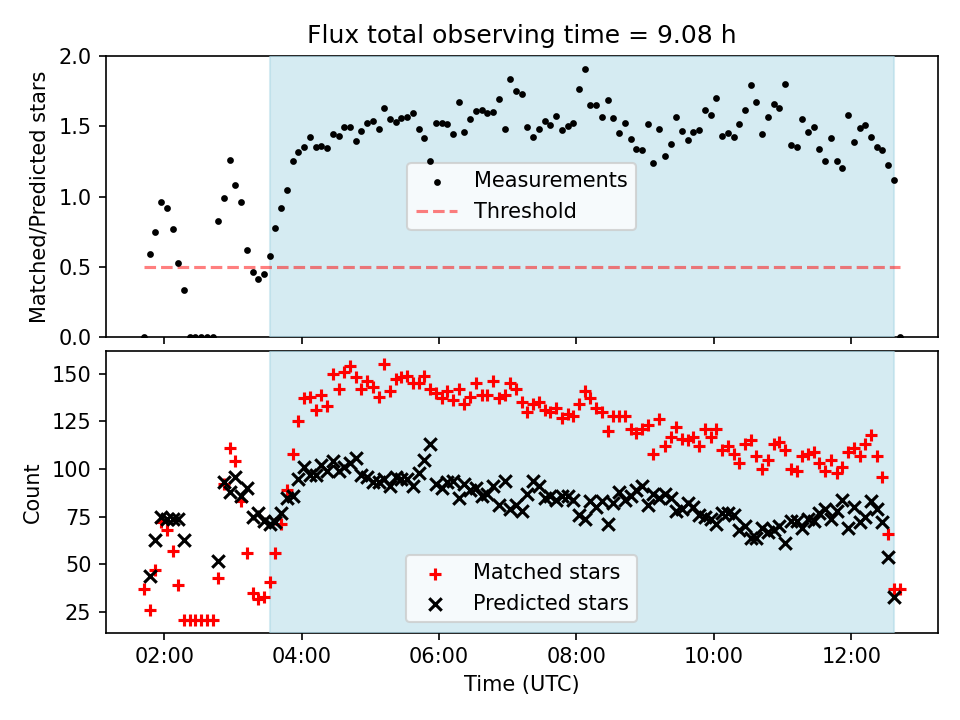 Flux total observing time = 9.08 h

Matched/Predicted stars

2.0
1.5
1.0
0.5
0.0

Measurements
Threshold

Count

150
125
100
75
50
25

Matched stars
Predicted stars

02:00
04:00
06:00
08:00
10:00
12:00

Time (UTC)